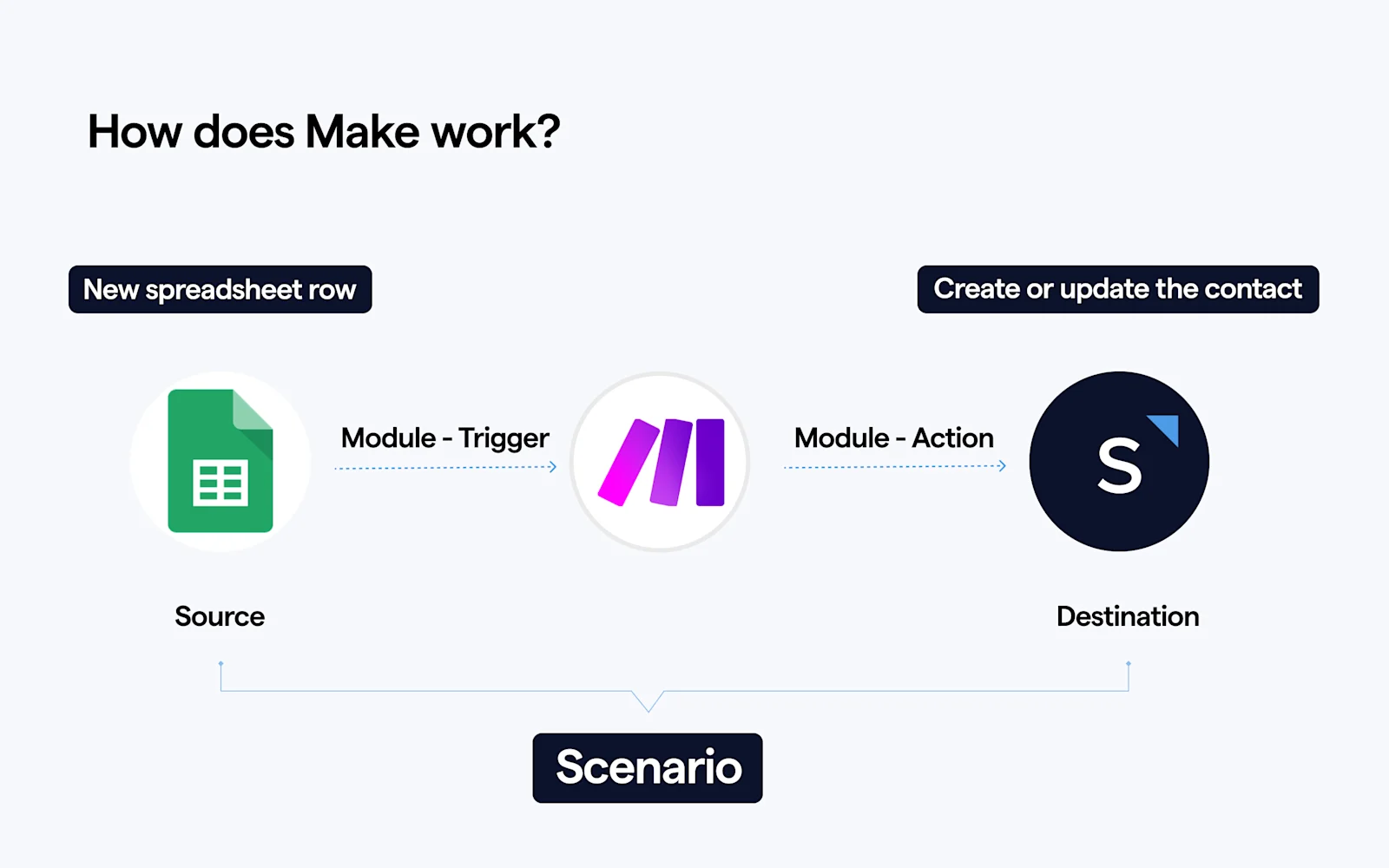 How does Make work?

New spreadsheet row

Create or update the contact

Module - Trigger

Module - Action

S

Source

Destination

Scenario